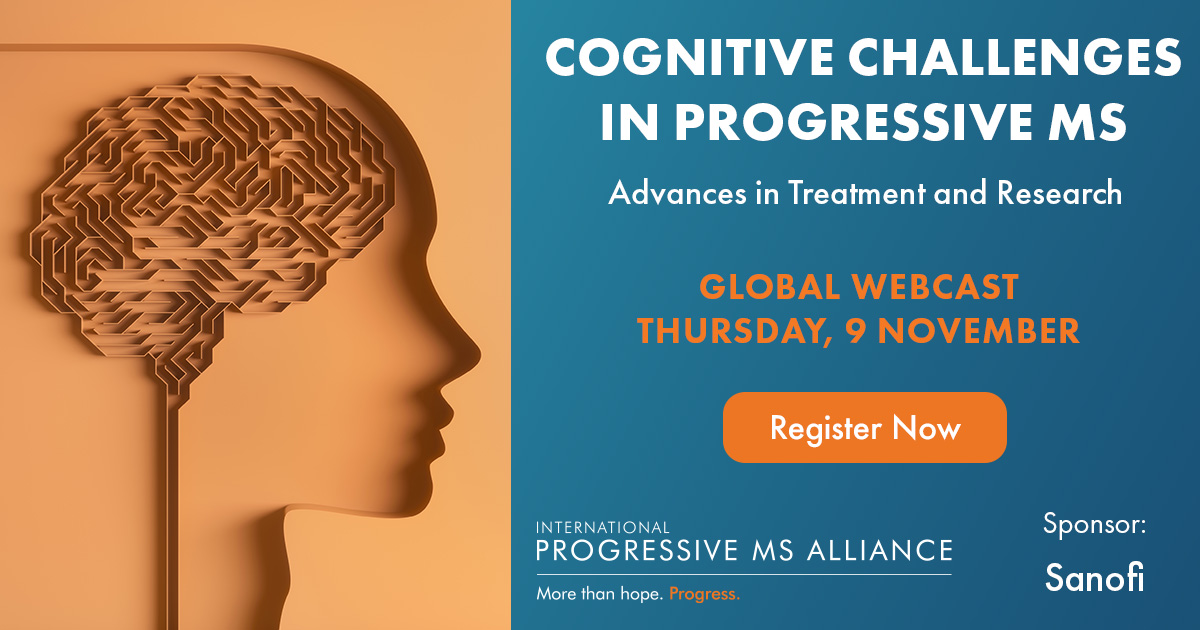 COGNITIVE CHALLENGES IN PROGRESSIVE MS

Advances in Treatment and Research

GLOBAL WEBCAST
THURSDAY, 9 NOVEMBER

Register Now

INTERNATIONAL
PROGRESSIVE MS ALLIANCE
More than hope. Progress.

Sponsor:
Sanofi